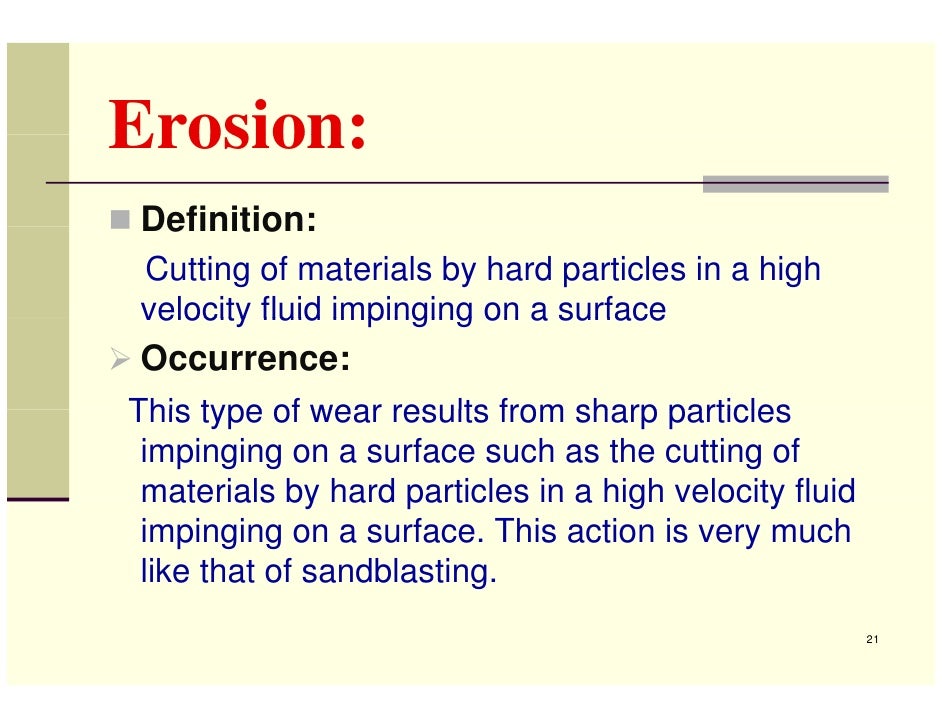 Erosion:

Definition:

Cutting of materials by hard particles in a high velocity fluid impinging on a surface

Occurrence:

This type of wear results from sharp particles impinging on a surface such as the cutting of materials by hard particles in a high velocity fluid impinging on a surface. This action is very much like that of sandblasting.

21